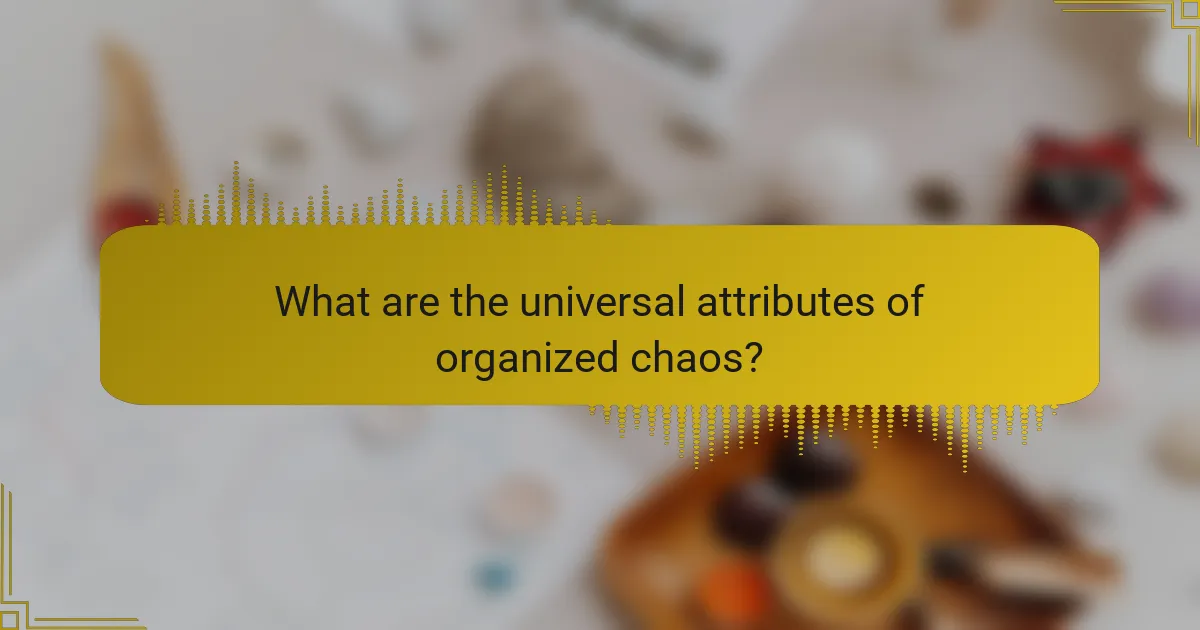 What are the universal attributes of organized chaos?